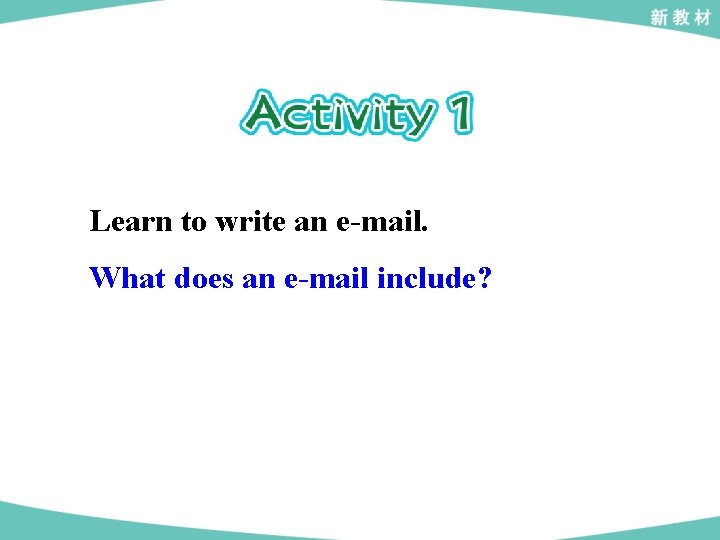 新教材

Activity 1

Learn to write an e-mail.

What does an e-mail include?